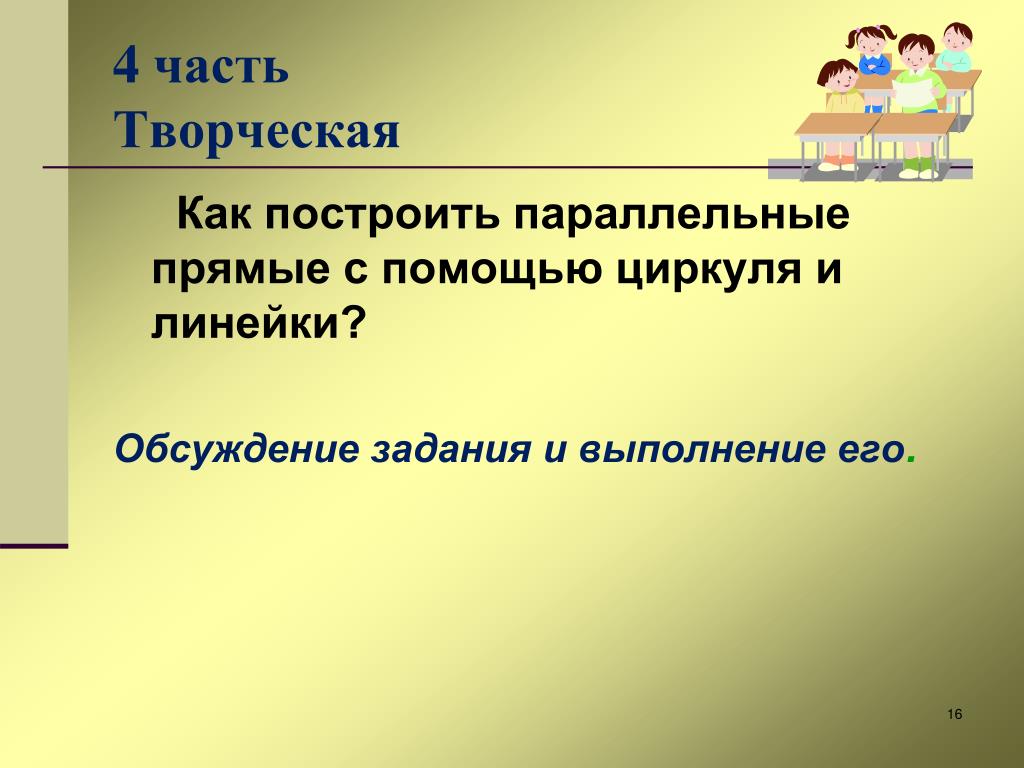 4 часть
Творческая

Как построить параллельные прямые с помощью циркуля и линейки?

Обсуждение задания и выполнение его.

16